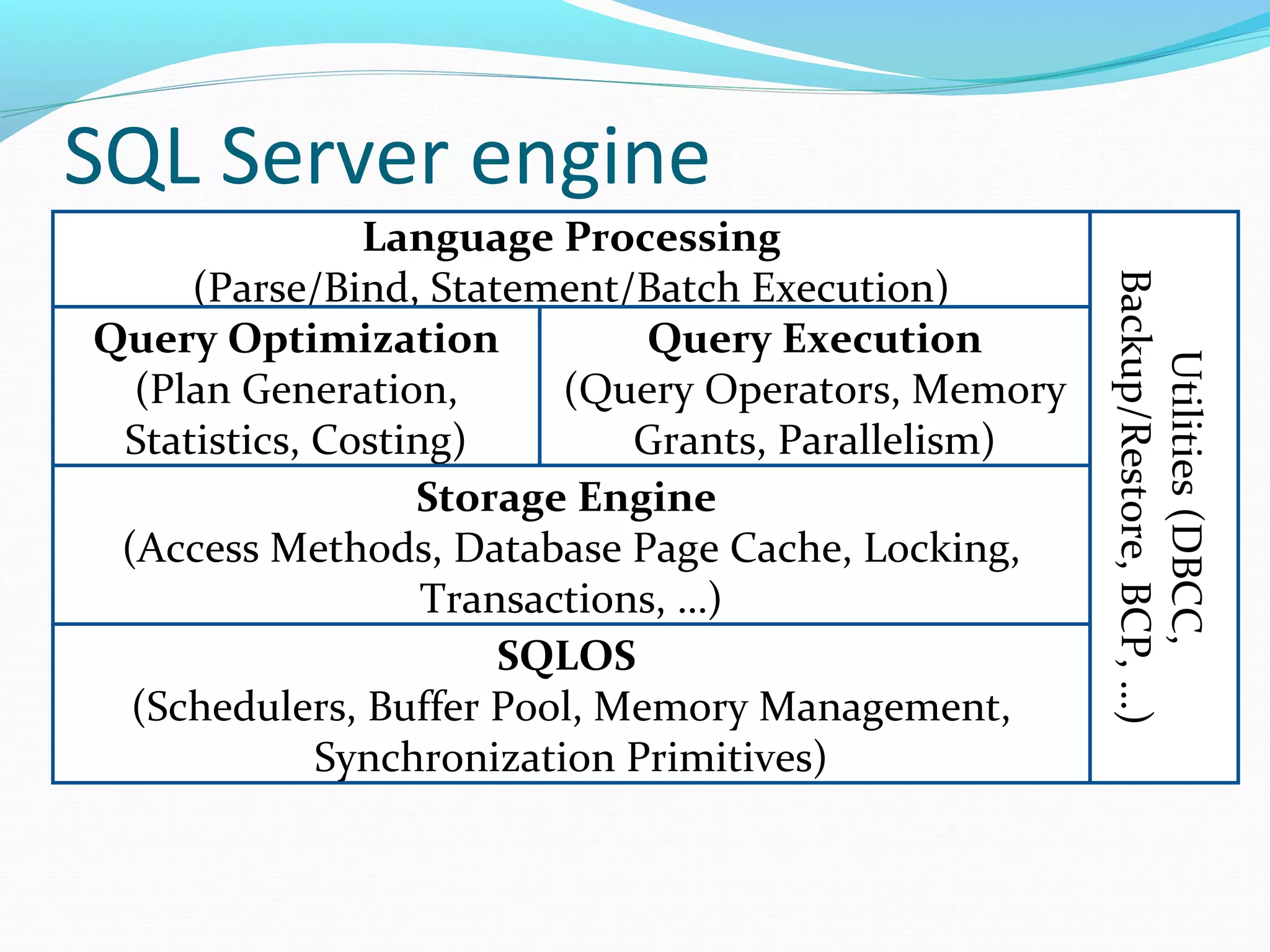 SQL Server engine

Language Processing
(Parse/Bind, Statement/Batch Execution)

Query Optimization
(Plan Generation, Statistics, Costing)

Query Execution
(Query Operators, Memory Grants, Parallelism)

Storage Engine
(Access Methods, Database Page Cache, Locking, Transactions, …)

SQLOS
(Schedulers, Buffer Pool, Memory Management, Synchronization Primitives)

Utilities (DBCC, Backup/Restore, BCP, …)